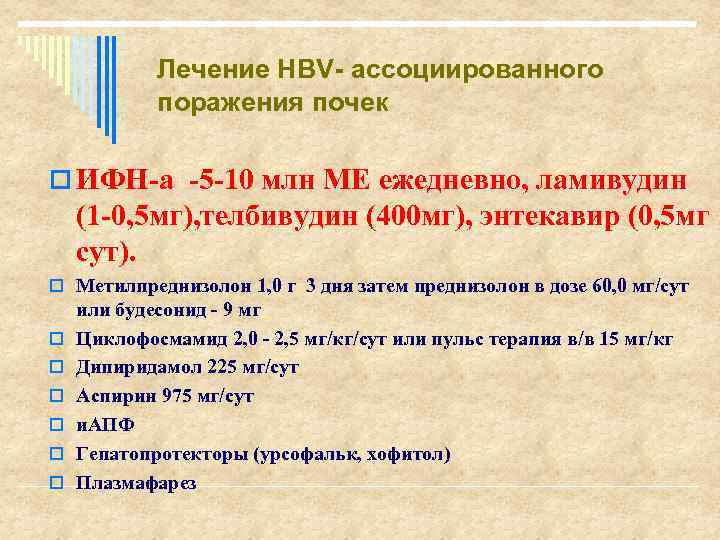 Лечение HBV- ассоциированного поражения почек

ИФН-а -5-10 млн МЕ ежедневно, ламивудин (1-0,5мг),телбивудин (400мг), энтекавир (0,5мг сут).

Метилпреднизолон 1,0 г 3 дня затем преднизолон в дозе 60,0 мг/сут или будесонид - 9 мг

Циклофосмамид 2,0 - 2,5 мг/кг/сут или пульс терапия в/в 15 мг/кг

Дипиридамол 225 мг/сут

Аспирин 975 мг/сут

иАПФ

Гепатопротекторы (урсофальк, хофитол)

Плазмафарез